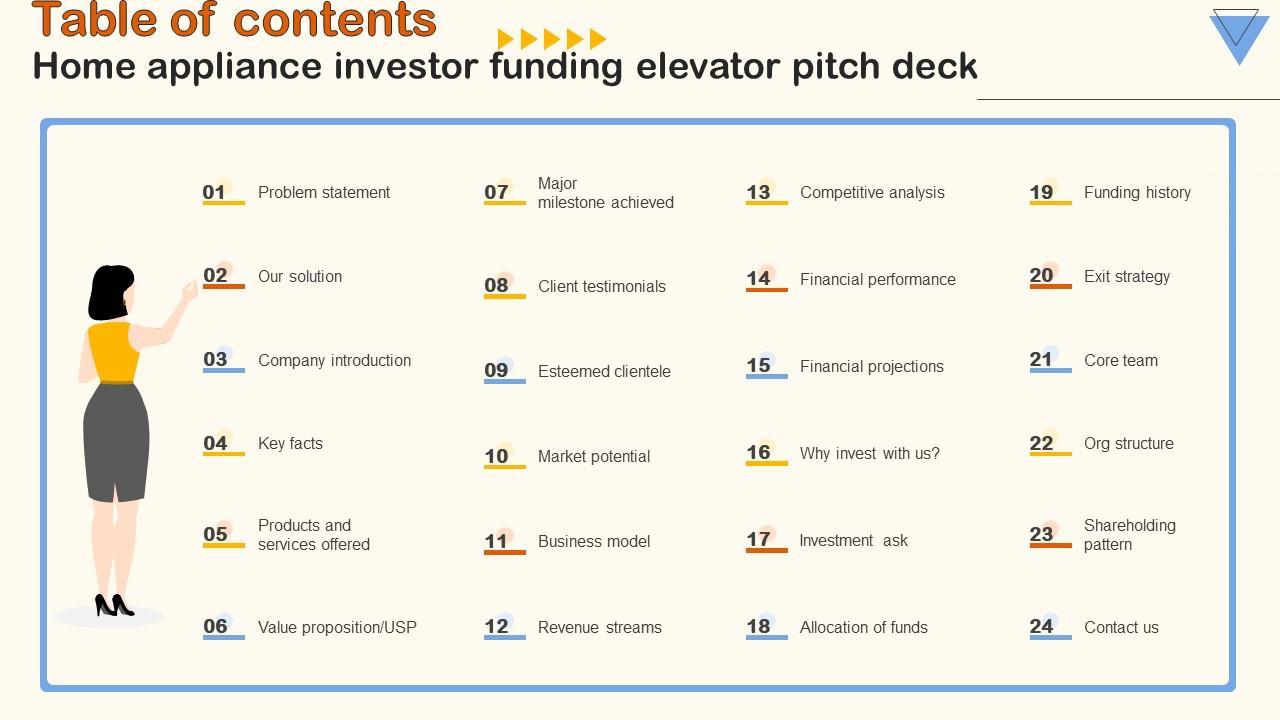 Table of contents
Home appliance investor funding elevator pitch deck

01 Problem statement
02 Our solution
03 Company introduction
04 Key facts
05 Products and services offered
06 Value proposition/USP

07 Major milestone achieved
08 Client testimonials
09 Esteemed clientele
10 Market potential
11 Business model
12 Revenue streams

13 Competitive analysis
14 Financial performance
15 Financial projections
16 Why invest with us?
17 Investment ask
18 Allocation of funds

19 Funding history
20 Exit strategy
21 Core team
22 Org structure
23 Shareholding pattern
24 Contact us